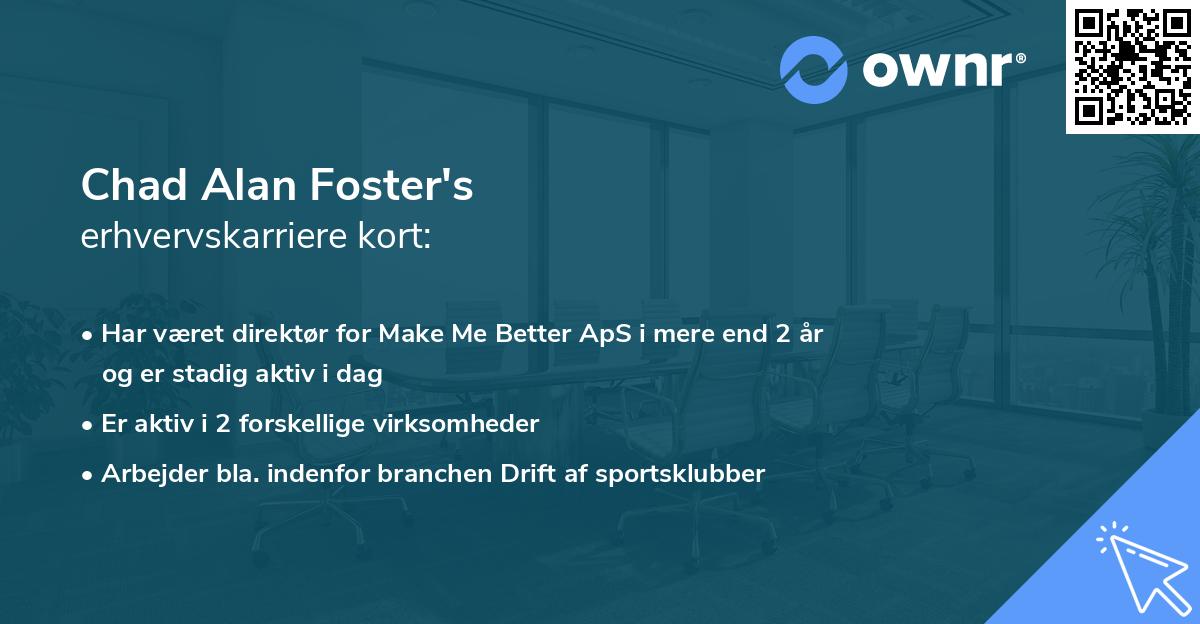 ownr®

Chad Alan Foster's
erhvervskarriere kort:

• Har været direktør for Make Me Better ApS i mere end 2 år og er stadig aktiv i dag

• Er aktiv i 2 forskellige virksomheder

• Arbejder bla. indenfor branchen Drift af sportsklubber